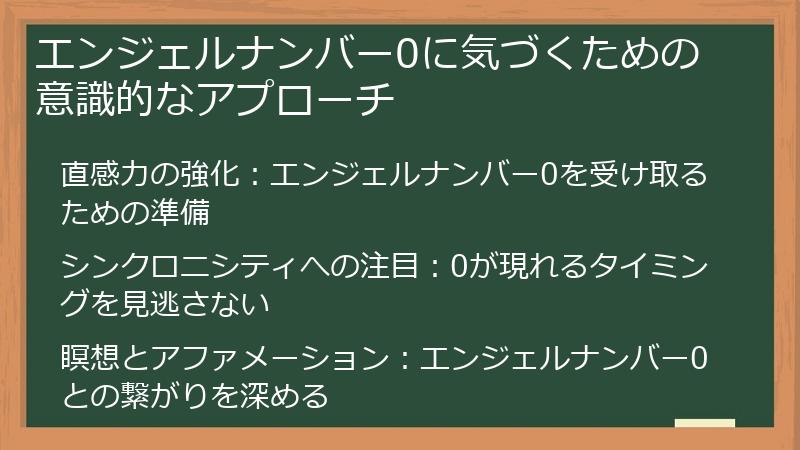 エンジェルナンバー0に気づくための意識的なアプローチ

直感力の強化：エンジェルナンバー0を受け取るための準備

シンクロニシティへの注目：0が現れるタイミングを見逃さない

瞑想とアファメーション：エンジェルナンバー0との繋がりを深める